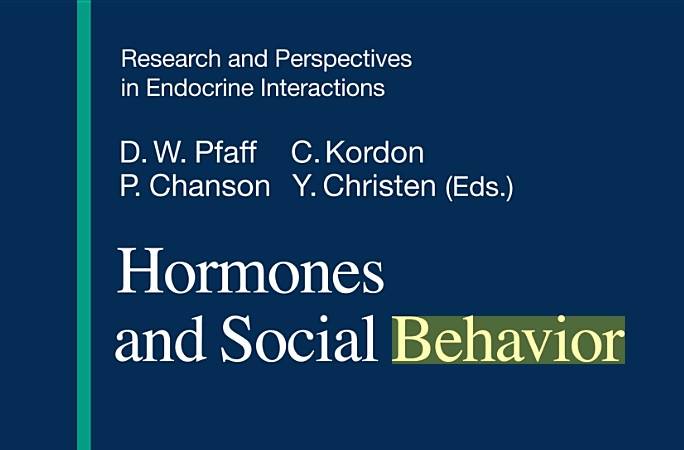 Research and Perspectives in Endocrine Interactions

D. W. Pfaff C. Kordon
P. Chanson Y. Christen (Eds.)

Hormones and Social Behavior